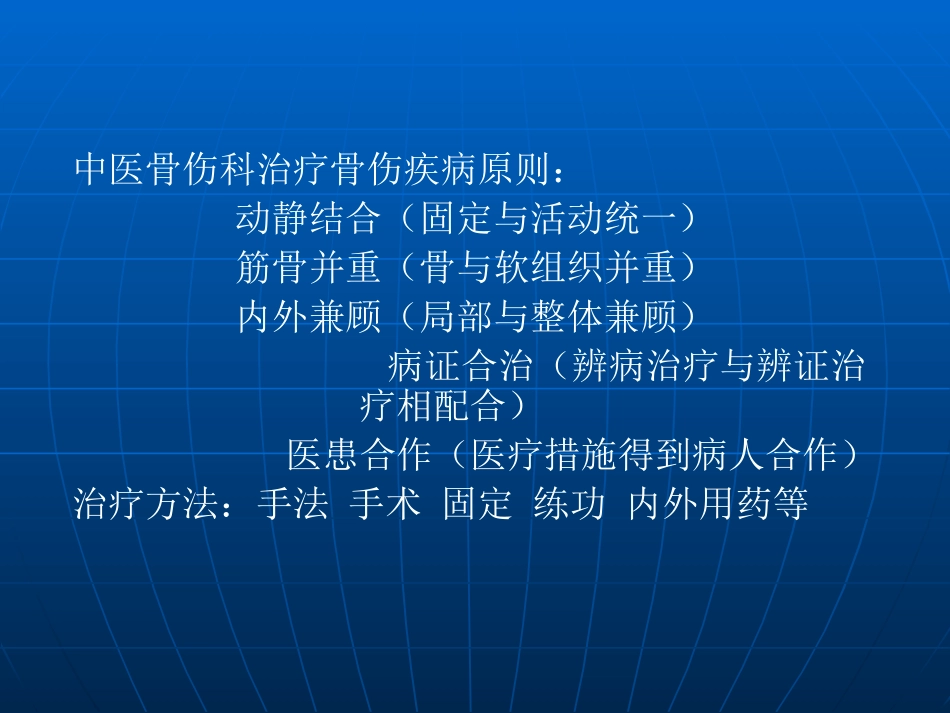 中医骨伤科治疗骨伤疾病原则：

动静结合（固定与活动统一）

筋骨并重（骨与软组织并重）

内外兼顾（局部与整体兼顾）

病证合治（辨病治疗与辨证治疗相配合）

医患合作（医疗措施得到病人合作）

治疗方法：手法 手术 固定 练功 内外用药等